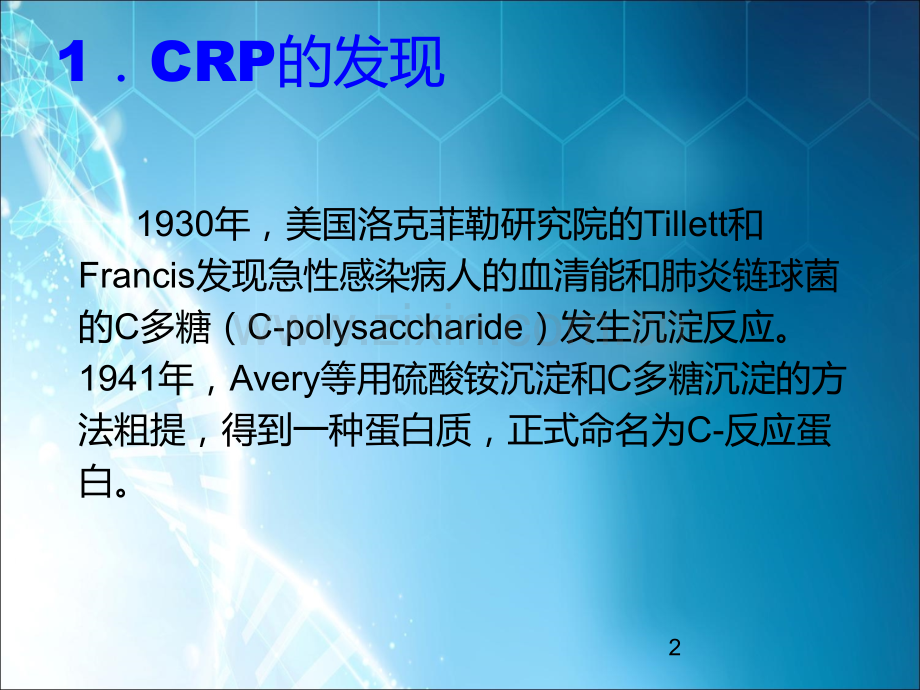 1．CRP的发现

1930年，美国洛克菲勒研究院的Tillett和Francis发现急性感染病人的血清能和肺炎链球菌的C多糖（C-polysaccharide）发生沉淀反应。1941年，Avery等用硫酸铵沉淀和C多糖沉淀的方法粗提，得到一种蛋白质，正式命名为C-反应蛋白。

2